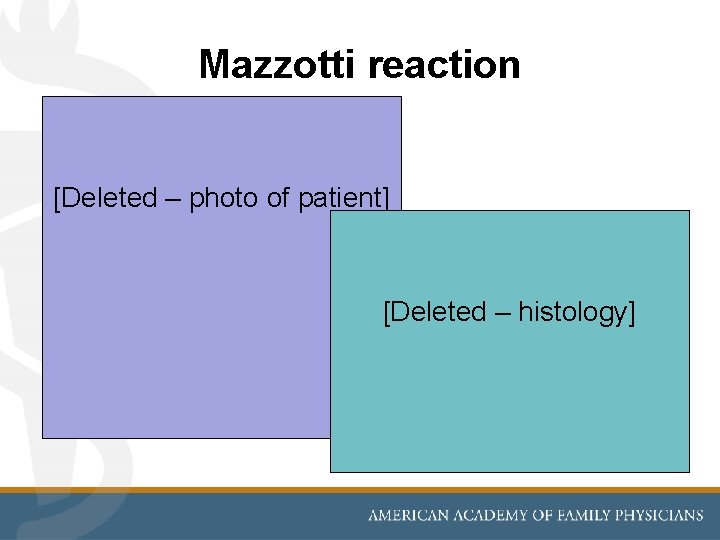 Mazzotti reaction

[Deleted – photo of patient]

[Deleted – histology]

AMERICAN ACADEMY OF FAMILY PHYSICIANS